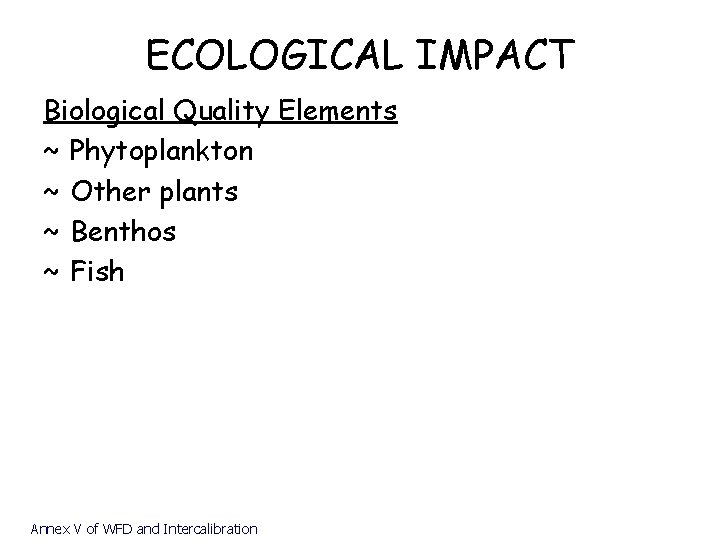 ECOLOGICAL IMPACT

Biological Quality Elements
~ Phytoplankton
~ Other plants
~ Benthos
~ Fish

Annex V of WFD and Intercalibration